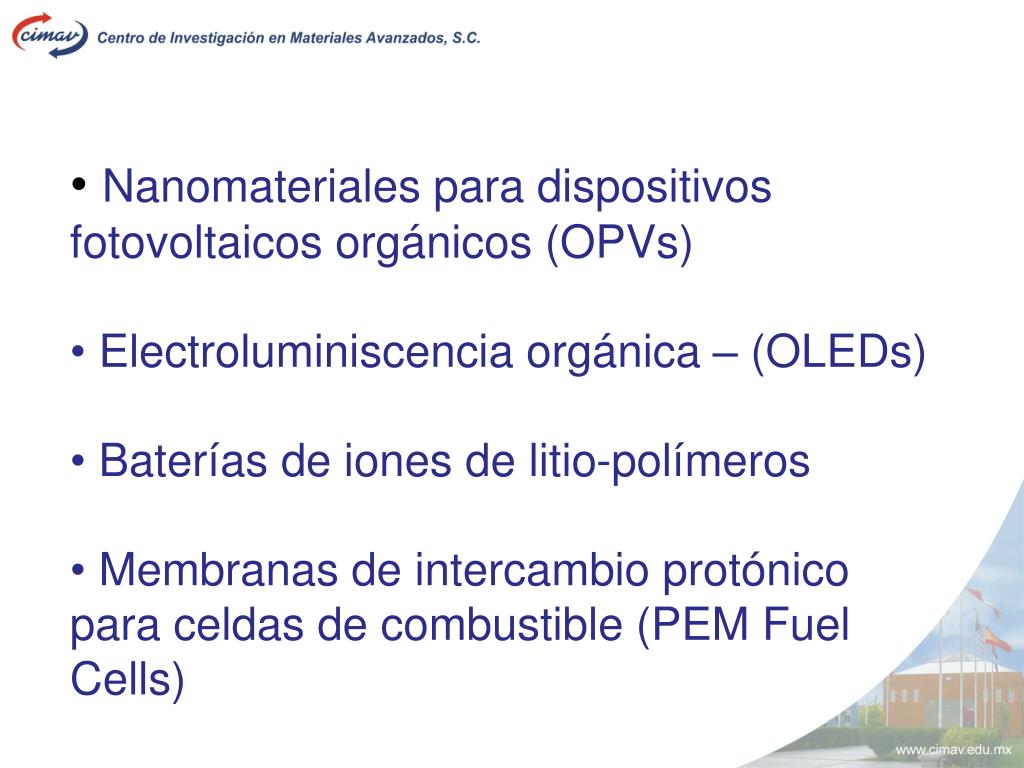 cimav Centro de Investigación en Materiales Avanzados, S.C.

• Nanomateriales para dispositivos fotovoltaicos orgánicos (OPVs)

• Electroluminiscencia orgánica – (OLEDs)

• Baterías de iones de litio-polímeros

• Membranas de intercambio protónico para celdas de combustible (PEM Fuel Cells)

www.cimav.edu.mx